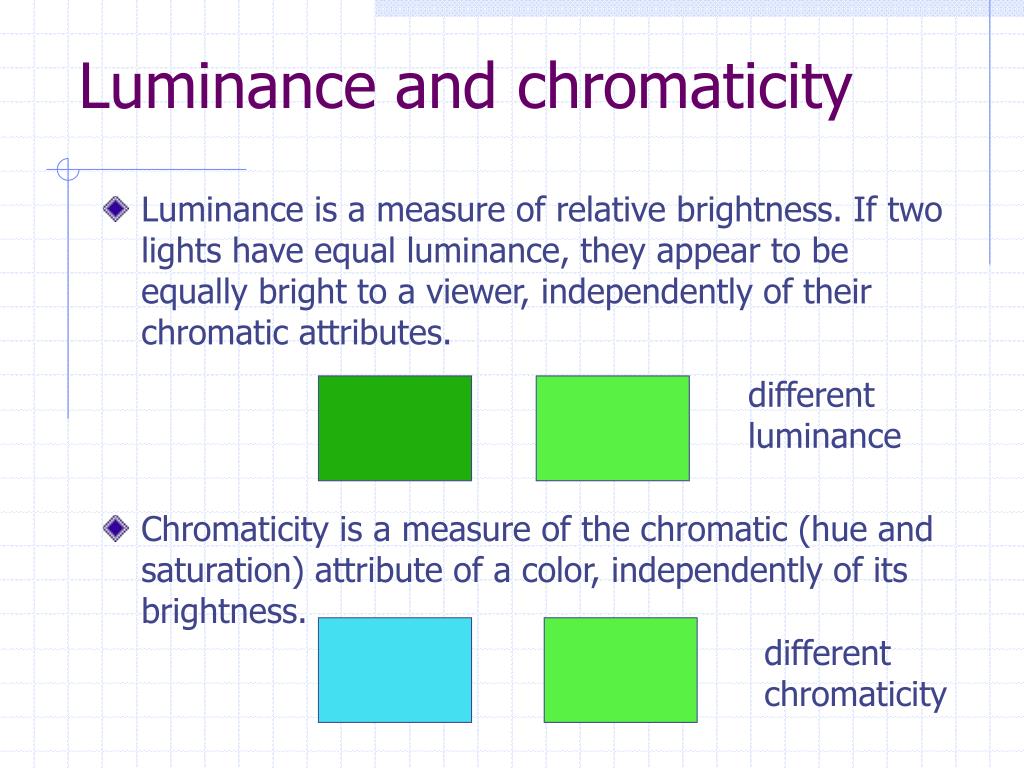 Luminance and chromaticity

Luminance is a measure of relative brightness. If two lights have equal luminance, they appear to be equally bright to a viewer, independently of their chromatic attributes.

different luminance

Chromaticity is a measure of the chromatic (hue and saturation) attribute of a color, independently of its brightness.

different chromaticity